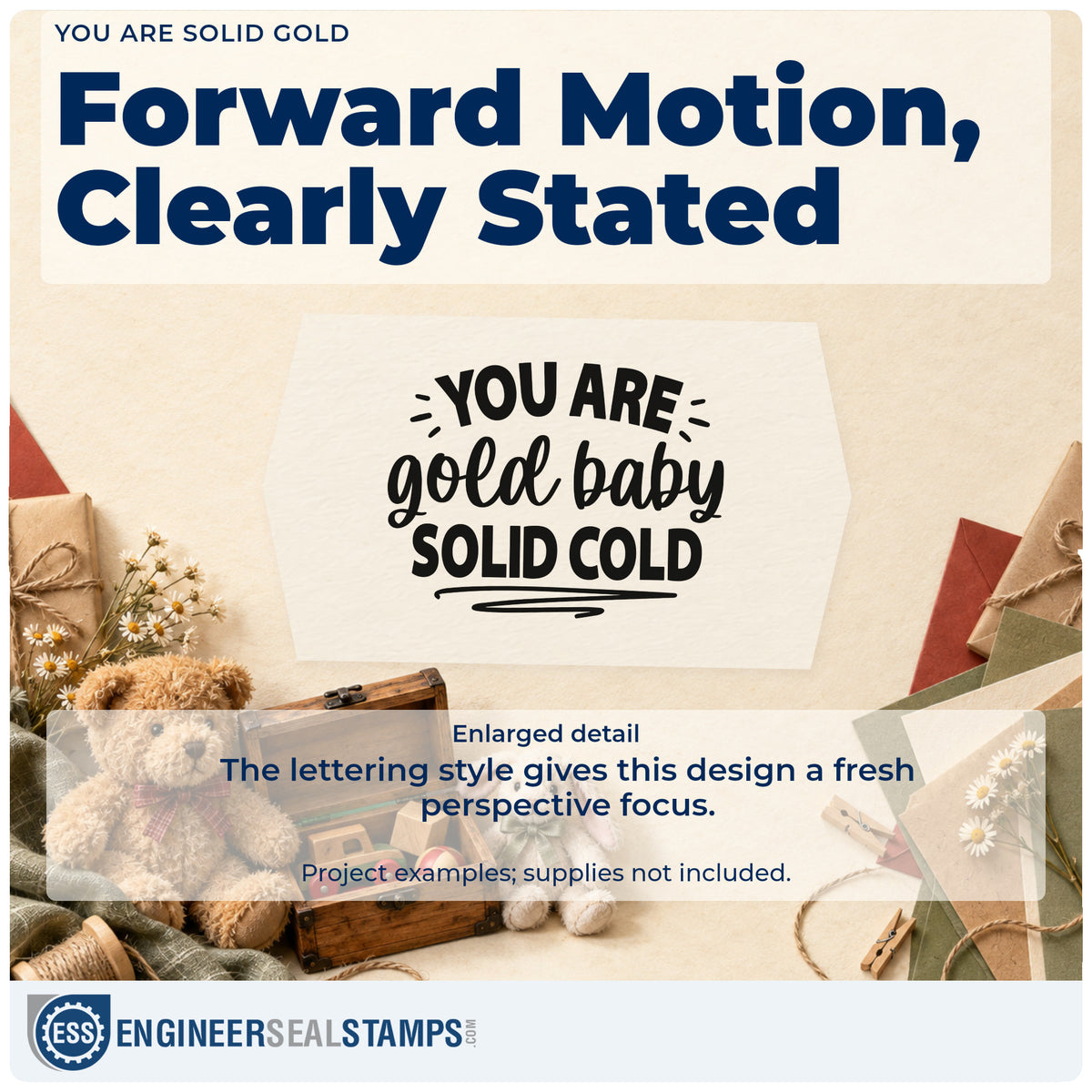 YOU ARE SOLID GOLD

Forward Motion, Clearly Stated

YOU ARE
gold baby
SOLID COLD

Enlarged detail

The lettering style gives this design a fresh perspective focus.

Project examples; supplies not included.

ESS ENGINEERSEALSTAMPS.COM